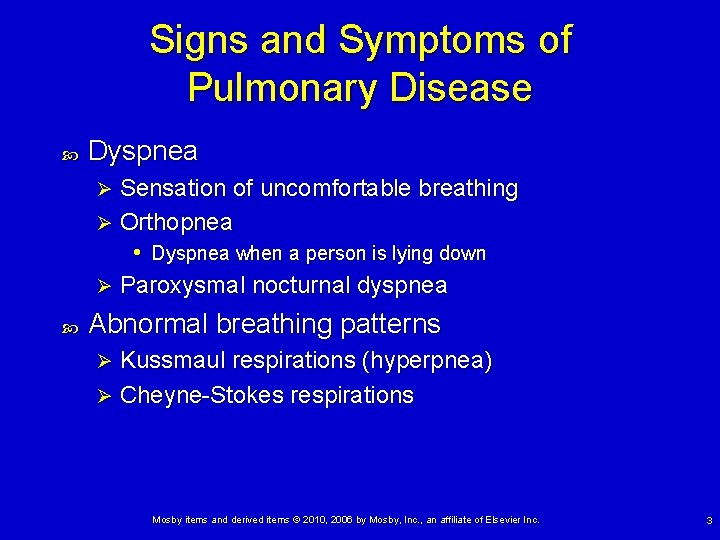 Signs and Symptoms of Pulmonary Disease

Dyspnea
Sensation of uncomfortable breathing
Orthopnea
Dyspnea when a person is lying down
Paroxysmal nocturnal dyspnea

Abnormal breathing patterns
Kussmaul respirations (hyperpnea)
Cheyne-Stokes respirations

Mosby items and derived items © 2010, 2006 by Mosby, Inc., an affiliate of Elsevier Inc.

3